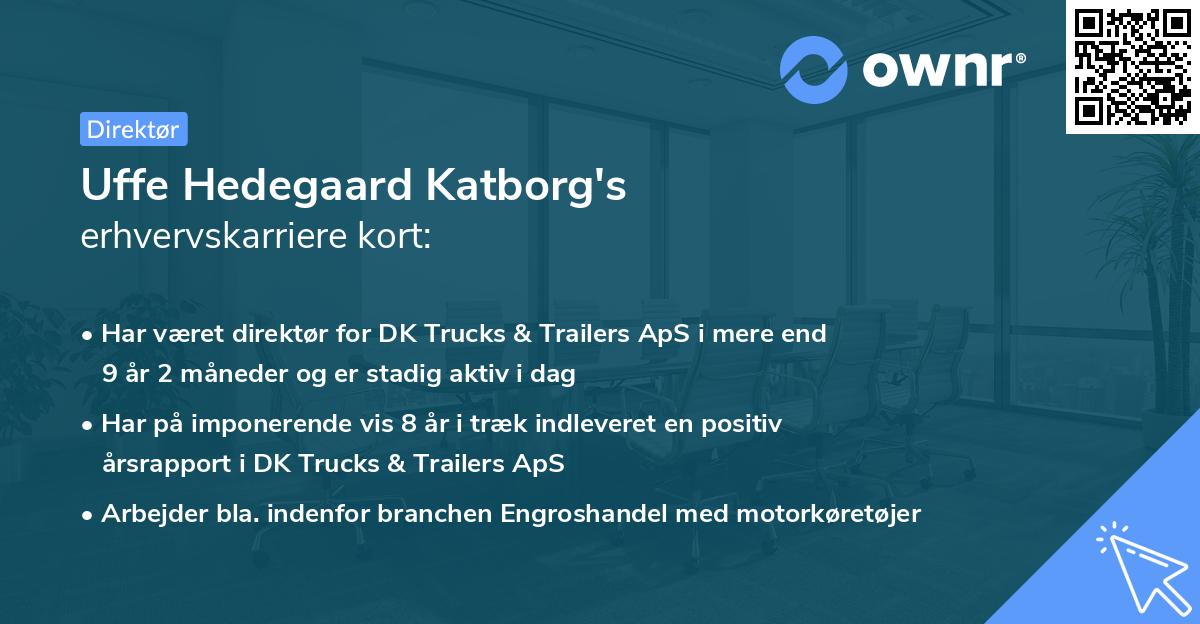 ownr®

Direktør

Uffe Hedegaard Katborg's erhvervskarriere kort:

• Har været direktør for DK Trucks & Trailers ApS i mere end 9 år 2 måneder og er stadig aktiv i dag

• Har på imponerende vis 8 år i træk indleveret en positiv årsrapport i DK Trucks & Trailers ApS

• Arbejder bla. indenfor branchen Engroshandel med motorkøretøjer